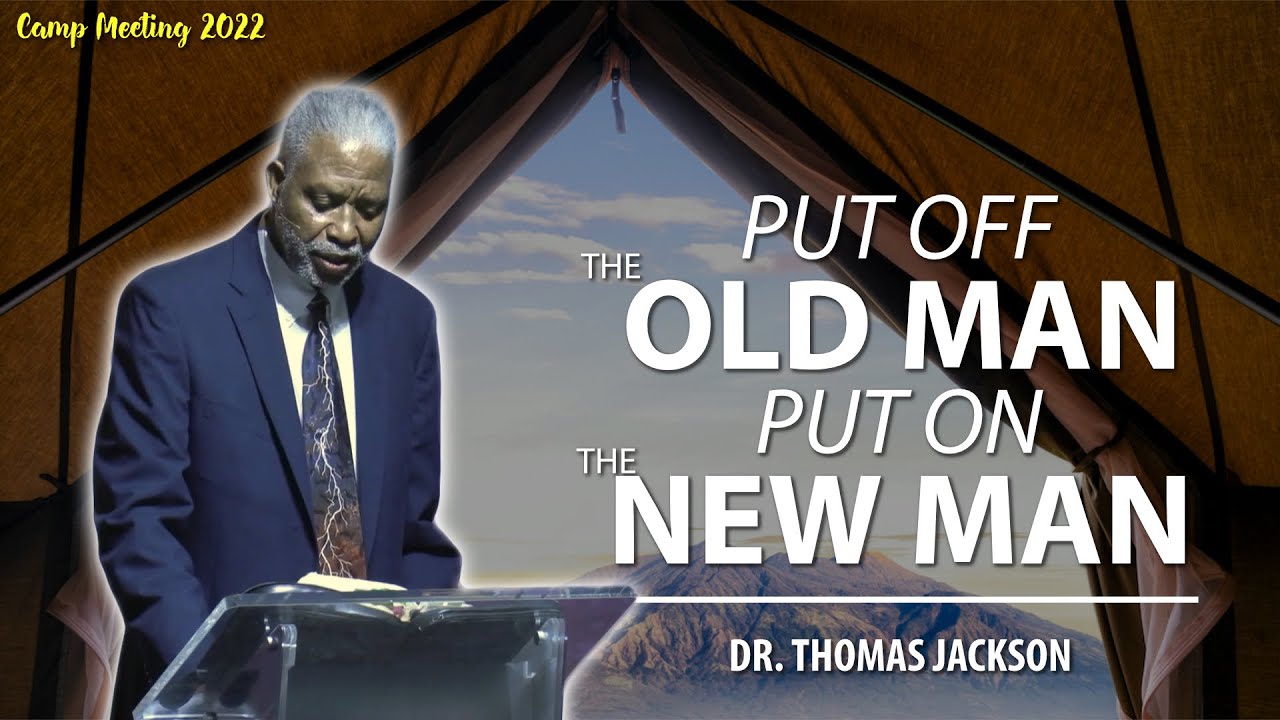 Camp Meeting 2022

PUT OFF
THE
OLD MAN
PUT ON
THE
NEW MAN

DR. THOMAS JACKSON